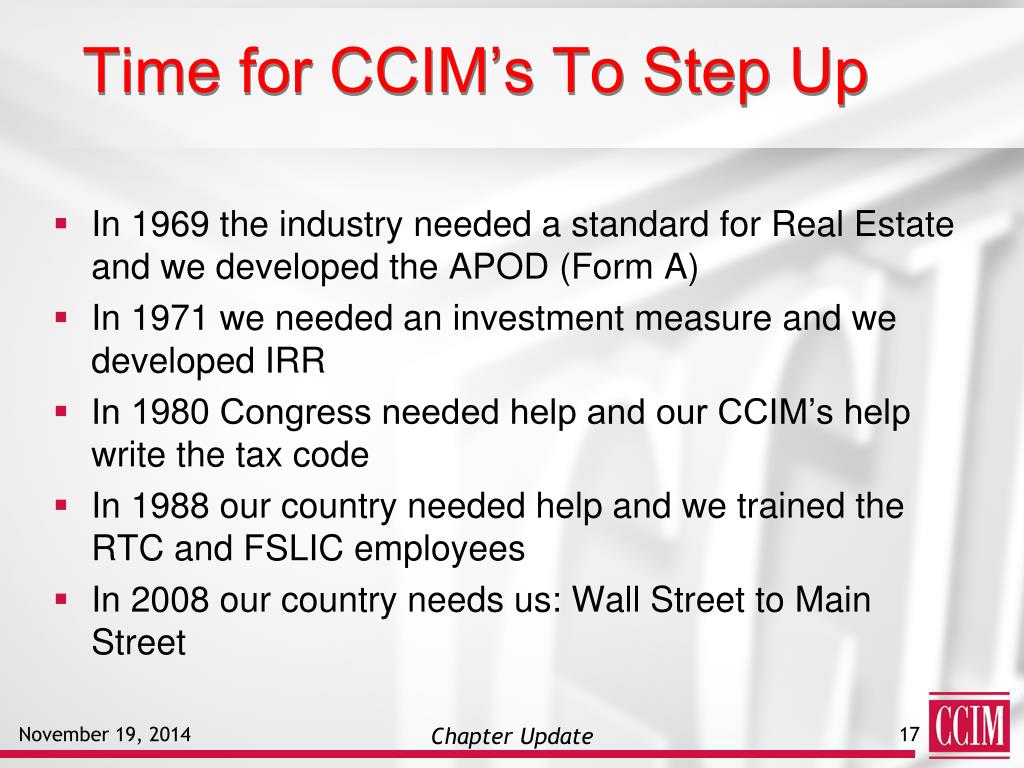 Time for CCIM's To Step Up

- In 1969 the industry needed a standard for Real Estate and we developed the APOD (Form A)
- In 1971 we needed an investment measure and we developed IRR
- In 1980 Congress needed help and our CCIM's help write the tax code
- In 1988 our country needed help and we trained the RTC and FSLIC employees
- In 2008 our country needs us: Wall Street to Main Street

November 19, 2014

Chapter Update

17

CCIM